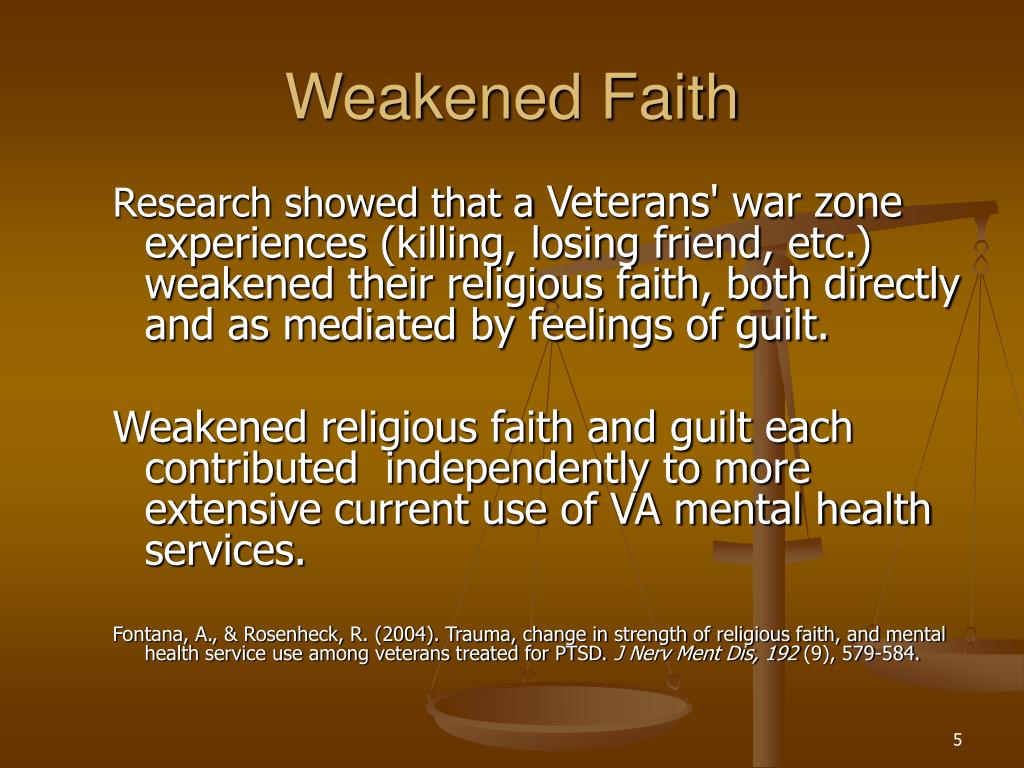 Weakened Faith

Research showed that a Veterans' war zone experiences (killing, losing friend, etc.) weakened their religious faith, both directly and as mediated by feelings of guilt.

Weakened religious faith and guilt each contributed independently to more extensive current use of VA mental health services.

Fontana, A., & Rosenheck, R. (2004). Trauma, change in strength of religious faith, and mental health service use among veterans treated for PTSD. J Nerv Ment Dis, 192 (9), 579-584.

5